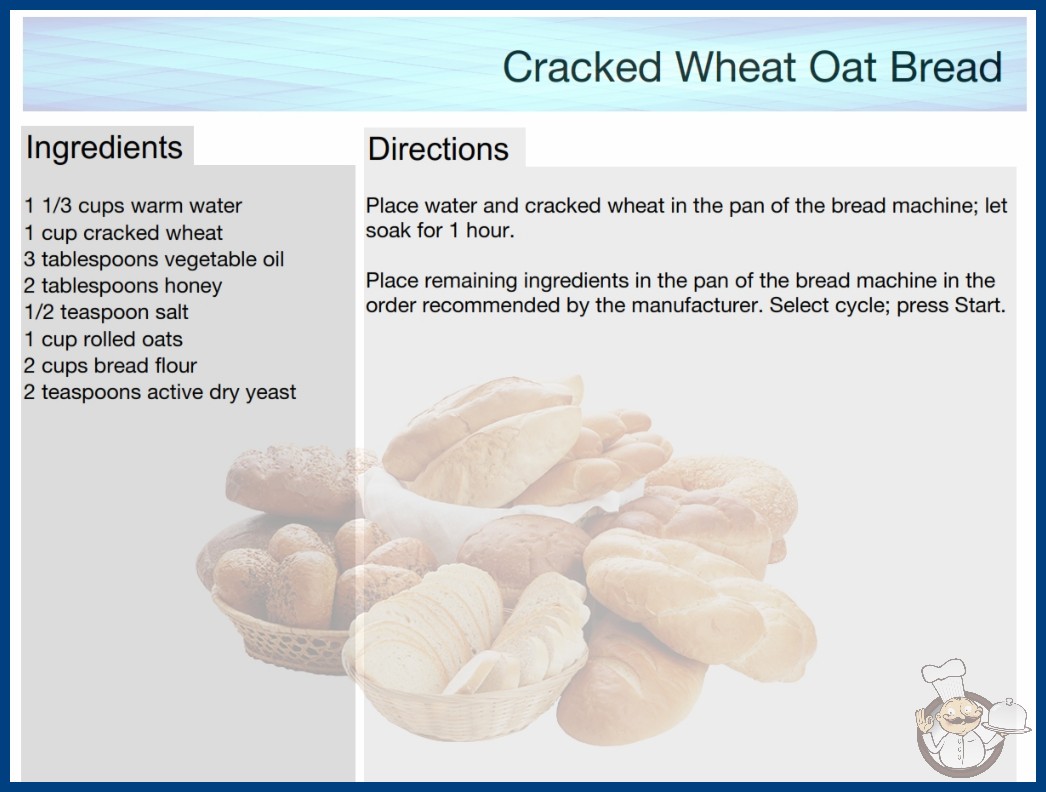 Cracked Wheat Oat Bread

Ingredients

1 1/3 cups warm water
1 cup cracked wheat
3 tablespoons vegetable oil
2 tablespoons honey
1/2 teaspoon salt
1 cup rolled oats
2 cups bread flour
2 teaspoons active dry yeast

Directions

Place water and cracked wheat in the pan of the bread machine; let soak for 1 hour.

Place remaining ingredients in the pan of the bread machine in the order recommended by the manufacturer. Select cycle; press Start.